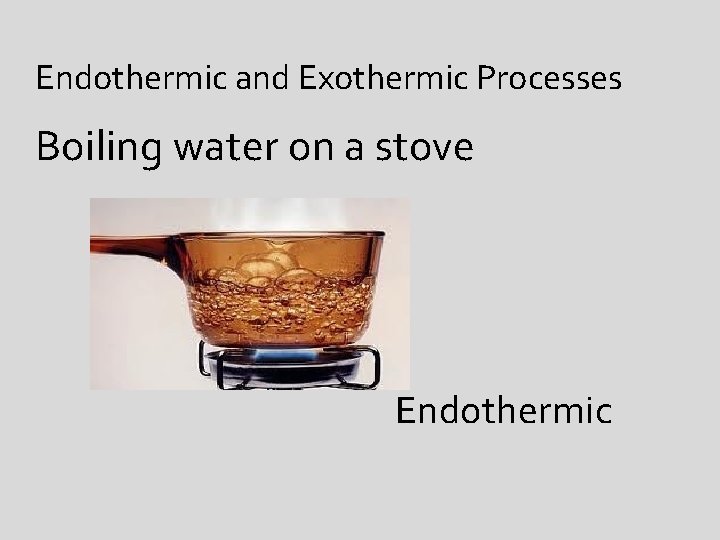 Endothermic and Exothermic Processes

Boiling water on a stove

Endothermic